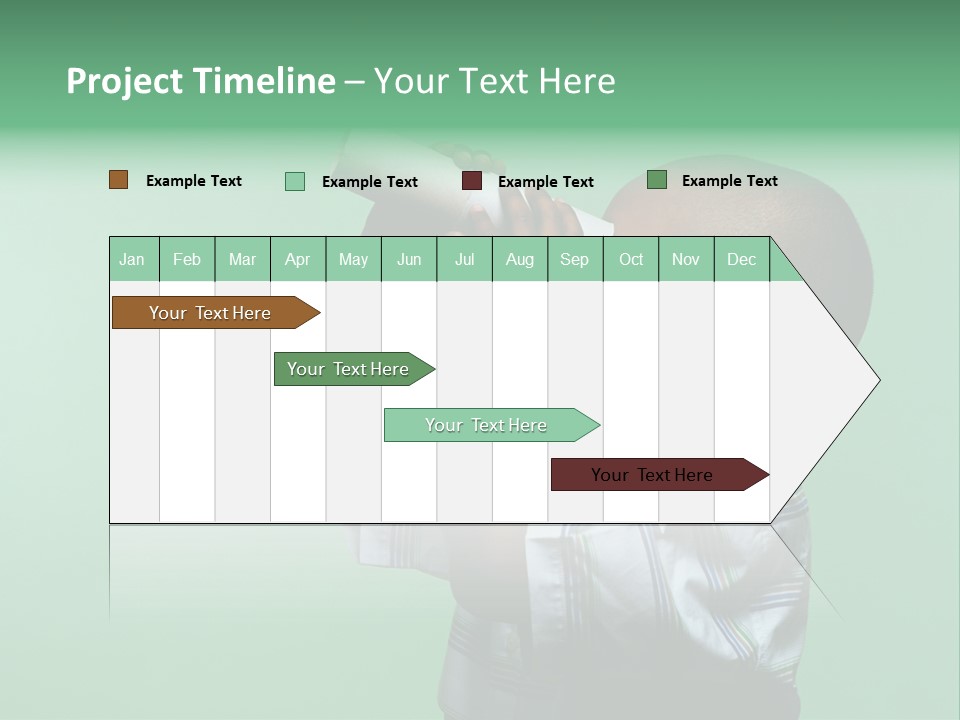 Project Timeline – Your Text Here

Example Text
Example Text
Example Text
Example Text

| Jan | Feb | Mar | Apr | May | Jun | Jul | Aug | Sep | Oct | Nov | Dec |
|---|---|---|---|---|---|---|---|---|---|---|---|

Your Text Here
Your Text Here
Your Text Here
Your Text Here